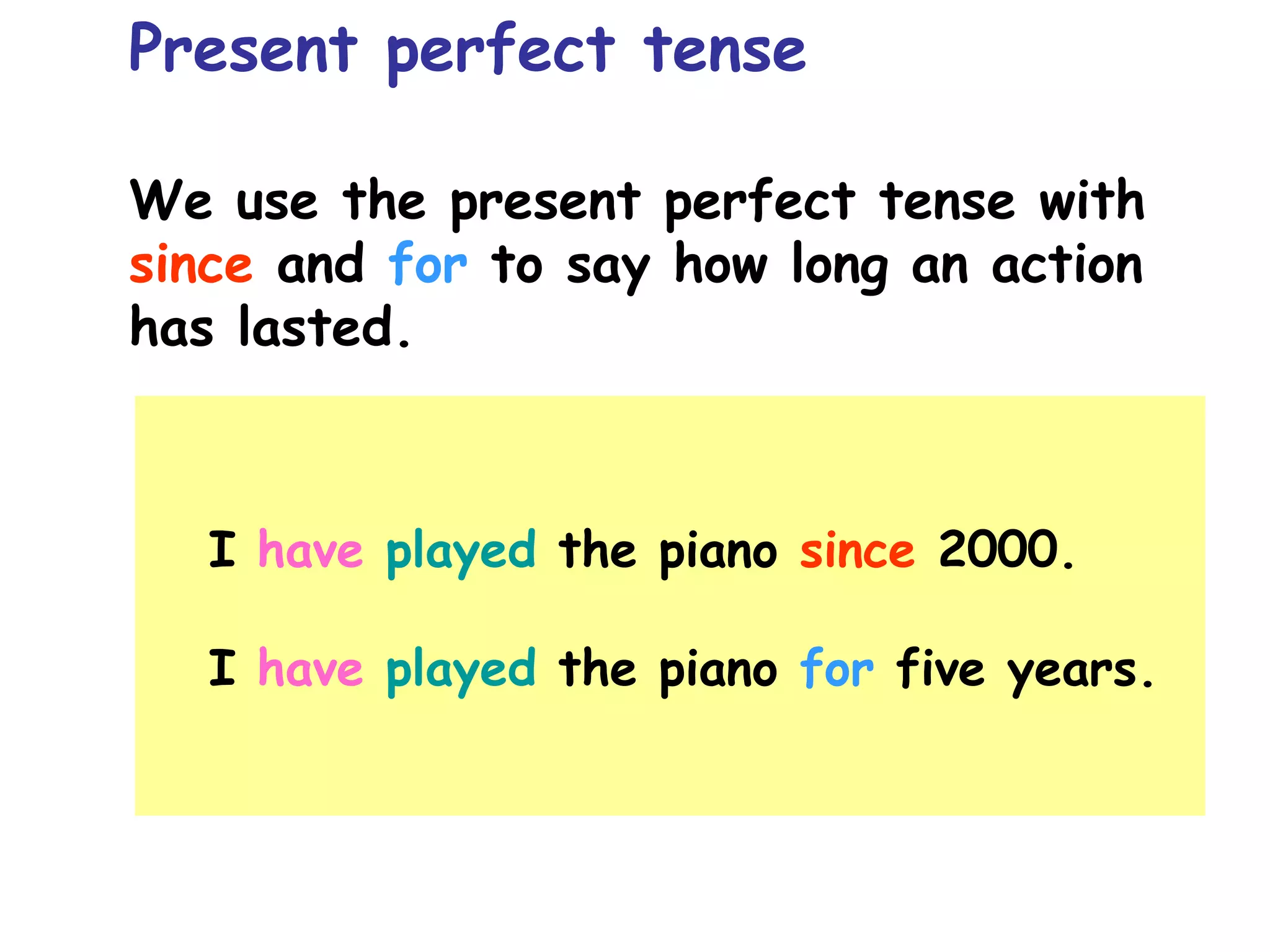 Present perfect tense

We use the present perfect tense with since and for to say how long an action has lasted.

I have played the piano since 2000.

I have played the piano for five years.